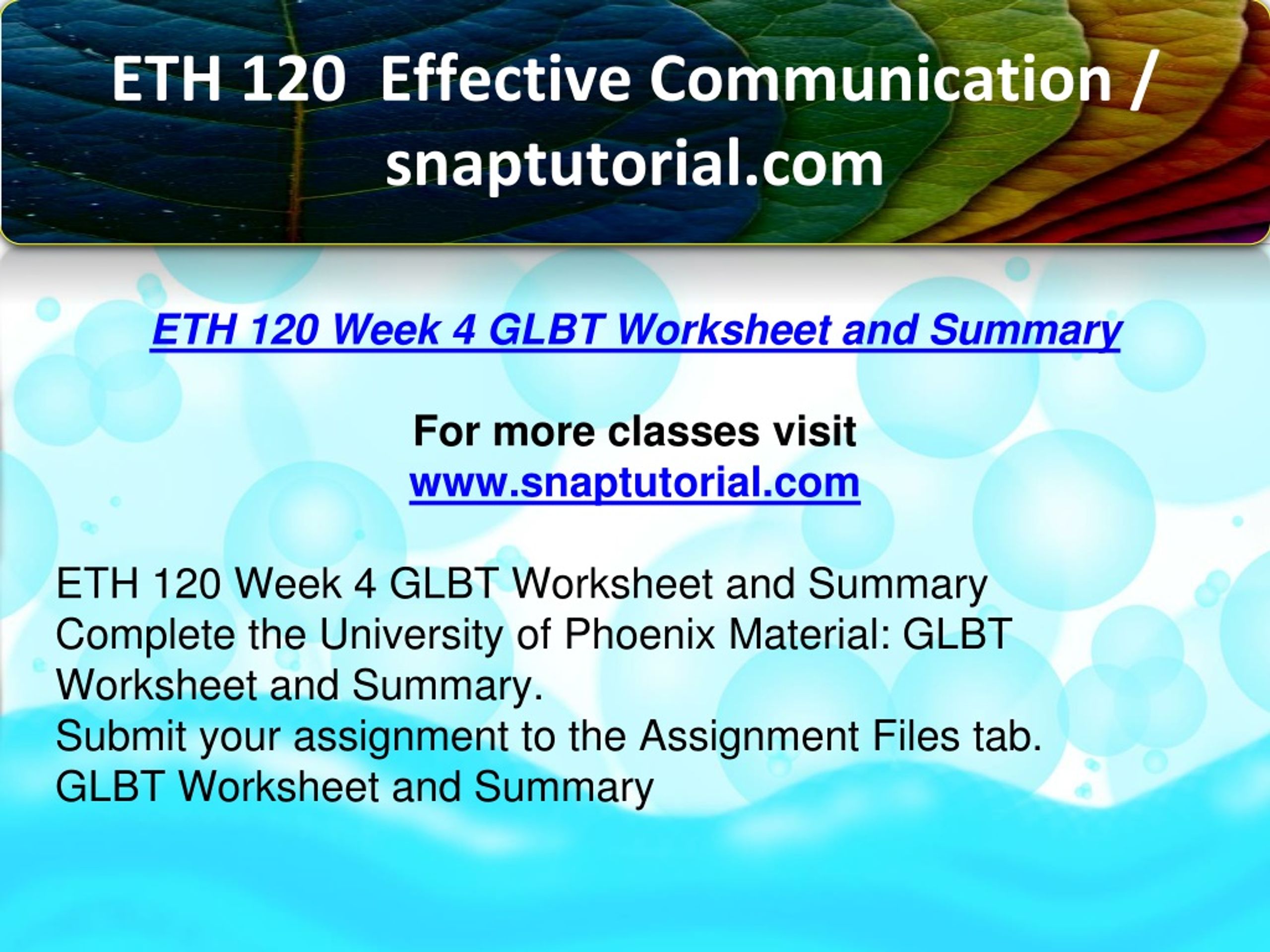 ETH 120 Effective Communication / snaptutorial.com

ETH 120 Week 4 GLBT Worksheet and Summary

For more classes visit
www.snaptutorial.com

ETH 120 Week 4 GLBT Worksheet and Summary
Complete the University of Phoenix Material: GLBT Worksheet and Summary.
Submit your assignment to the Assignment Files tab.
GLBT Worksheet and Summary